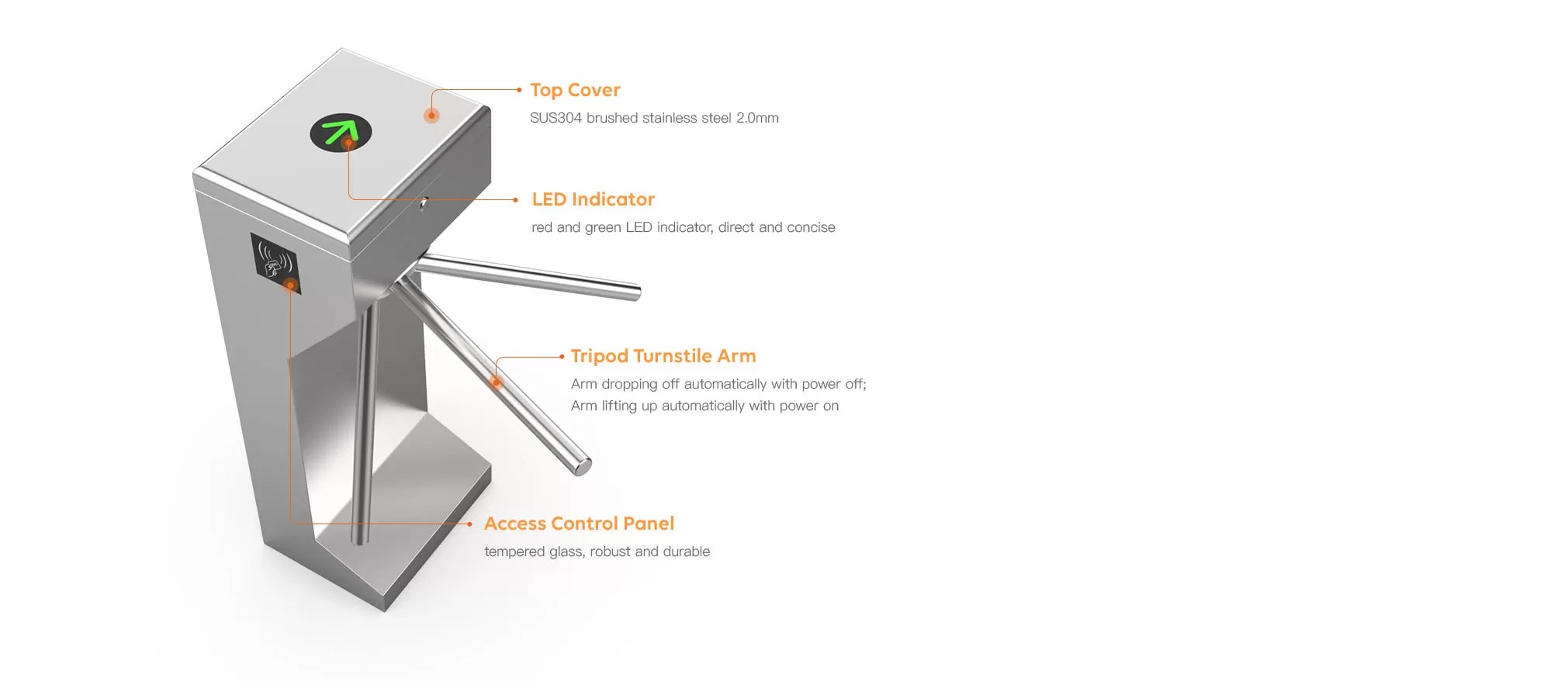 Top Cover
SUS304 brushed stainless steel 2.0mm

LED Indicator
red and green LED indicator, direct and concise

Tripod Turnstile Arm
Arm dropping off automatically with power off;
Arm lifting up automatically with power on

Access Control Panel
tempered glass, robust and durable